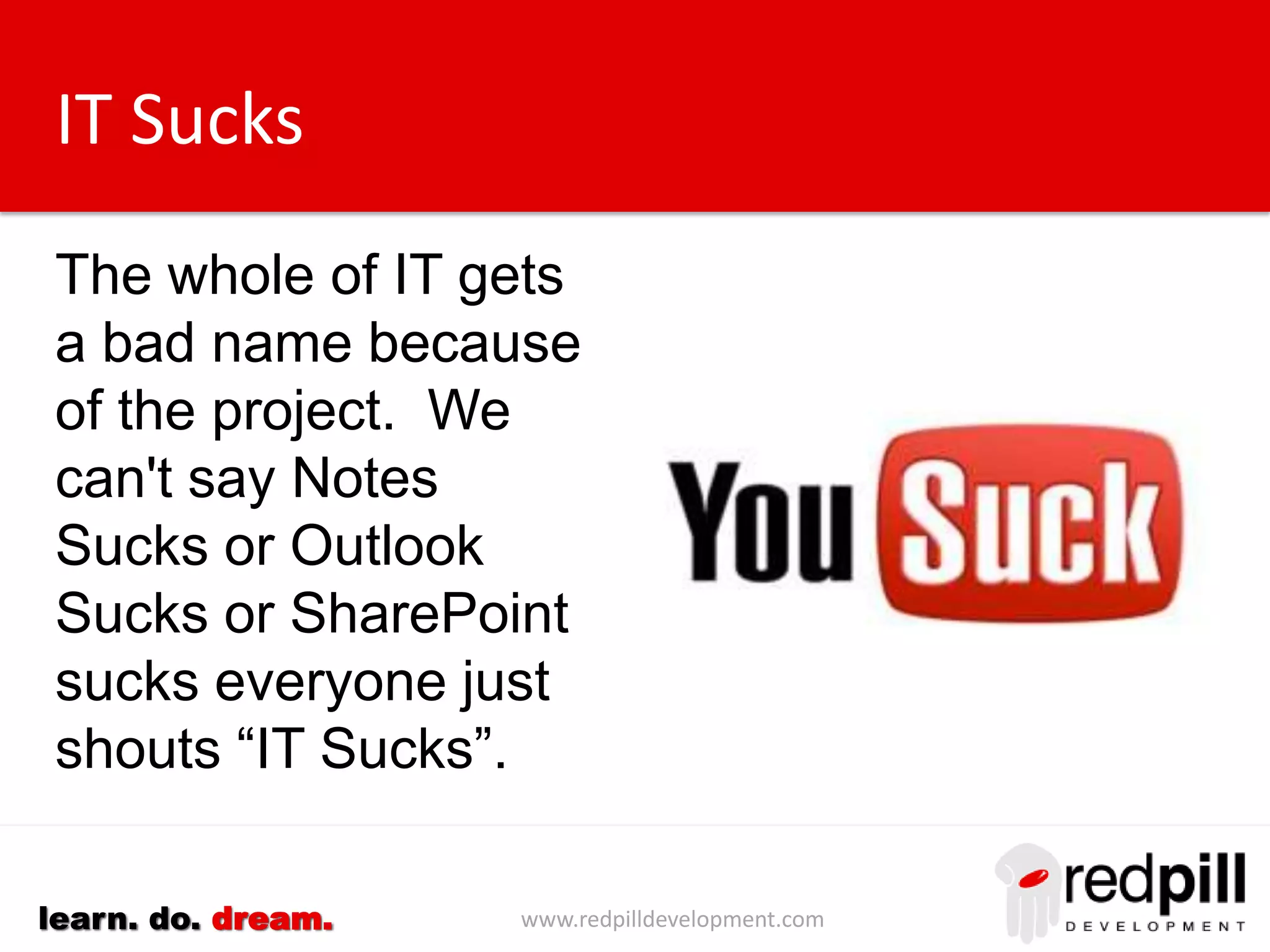 IT Sucks

The whole of IT gets a bad name because of the project.  We can't say Notes Sucks or Outlook Sucks or SharePoint sucks everyone just shouts “IT Sucks”.

You Suck

learn. do. dream.

www.redpilldevelopment.com

redpill DEVELOPMENT